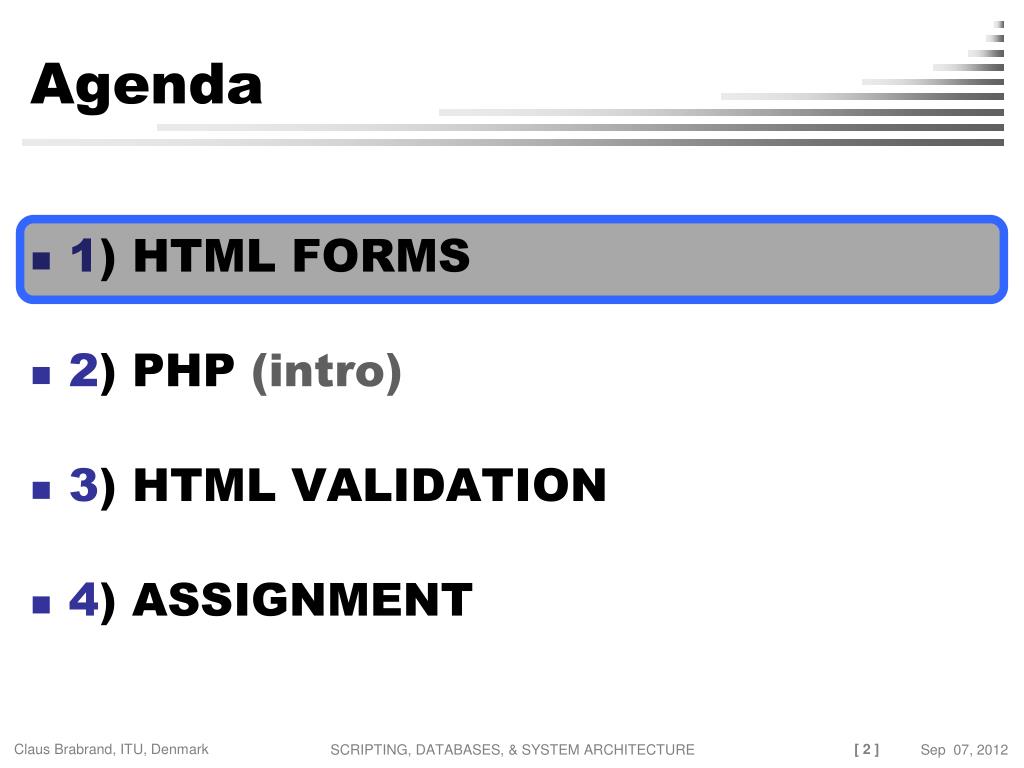 Agenda

1) HTML FORMS

2) PHP (intro)

3) HTML VALIDATION

4) ASSIGNMENT

Claus Brabrand, ITU, Denmark SCRIPTING, DATABASES, & SYSTEM ARCHITECTURE [ 2 ] Sep 07, 2012